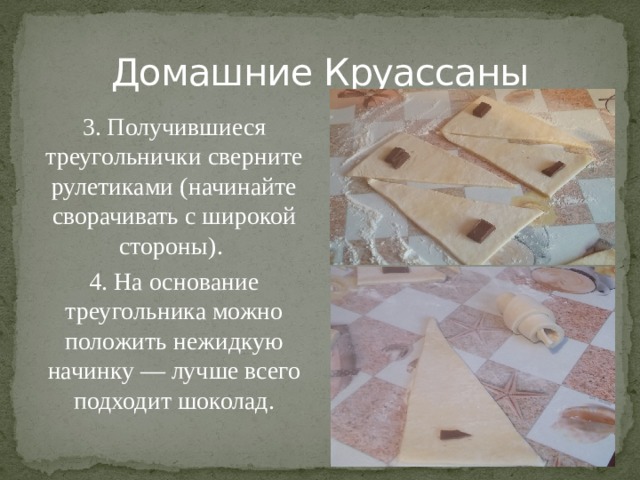 Домашние Круассаны

3. Получившиеся треугольнички сверните рулетиками (начинайте сворачивать с широкой стороны).

4. На основание треугольника можно положить нежидкую начинку — лучше всего подходит шоколад.